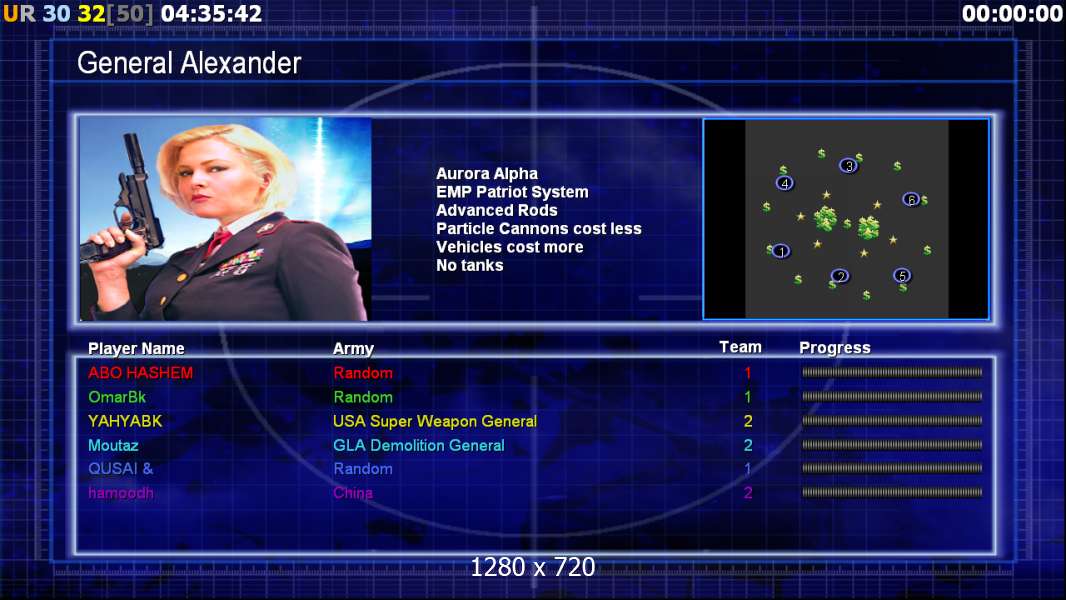 UR 30 32[50] 04:35:42

00:00:00

General Alexander

Aurora Alpha
EMP Patriot System
Advanced Rods
Particle Cannons cost less
Vehicles cost more
No tanks

3
4
6
1
2
5

| Player Name | Army | Team | Progress |
|---|---|---|---|
| ABO HASHEM | Random | 1 | |
| OmarBk | Random | 1 | |
| YAHYABK | USA Super Weapon General | 2 | |
| Moutaz | GLA Demolition General | 2 | |
| QUSAI & | Random | 1 | |
| hamoodh | China | 2 | |

1280 x 720